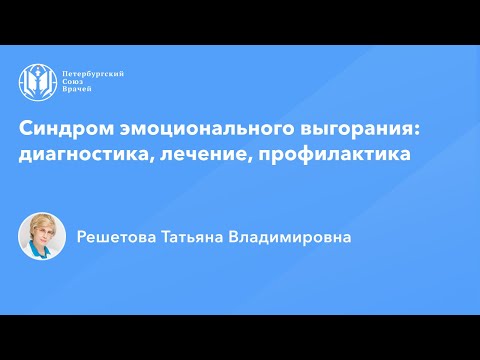 Петербургский
Союз
Врачей

Синдром эмоционального выгорания: диагностика, лечение, профилактика

Решетова Татьяна Владимировна